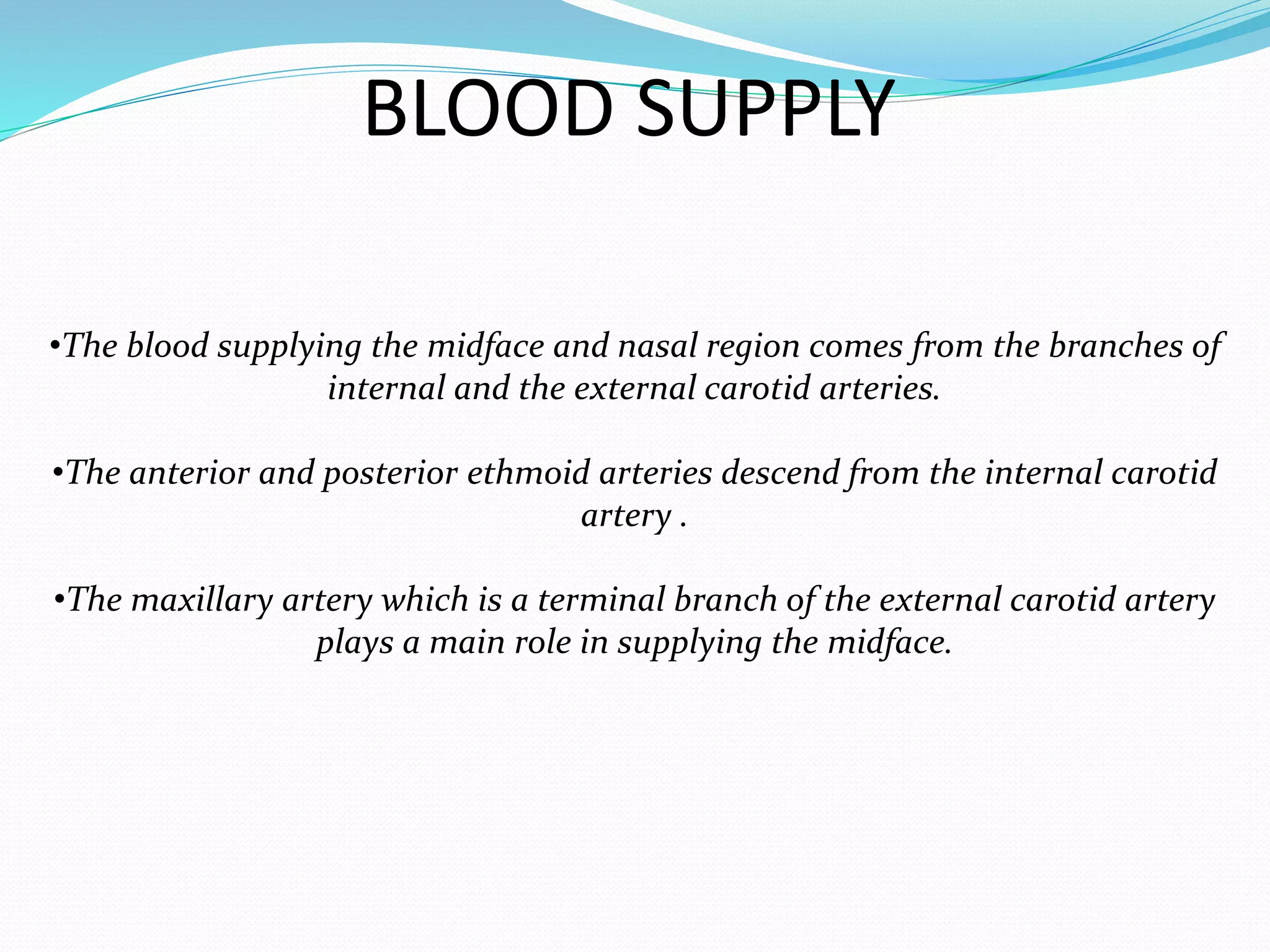 BLOOD SUPPLY

•The blood supplying the midface and nasal region comes from the branches of internal and the external carotid arteries.

•The anterior and posterior ethmoid arteries descend from the internal carotid artery .

•The maxillary artery which is a terminal branch of the external carotid artery plays a main role in supplying the midface.